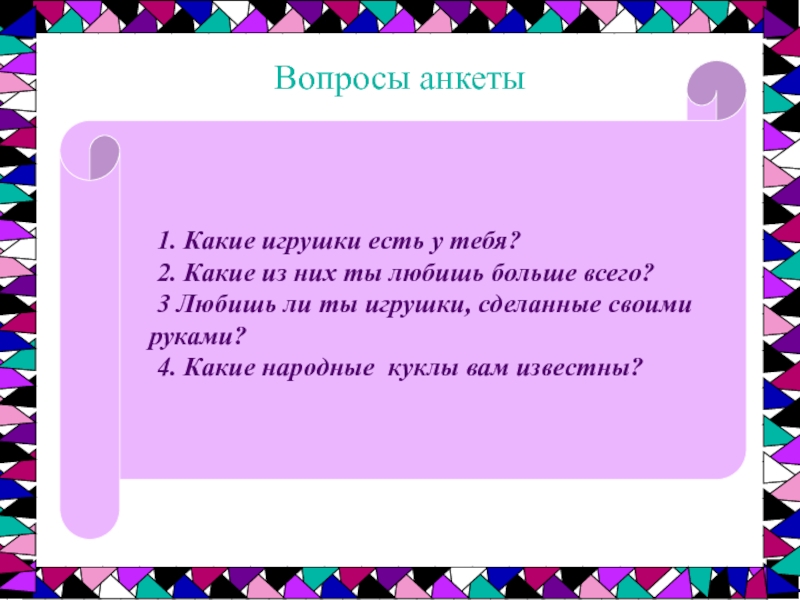 Вопросы анкеты

1. Какие игрушки есть у тебя?
2. Какие из них ты любишь больше всего?
3 Любишь ли ты игрушки, сделанные своими руками?
4. Какие народные куклы вам известны?